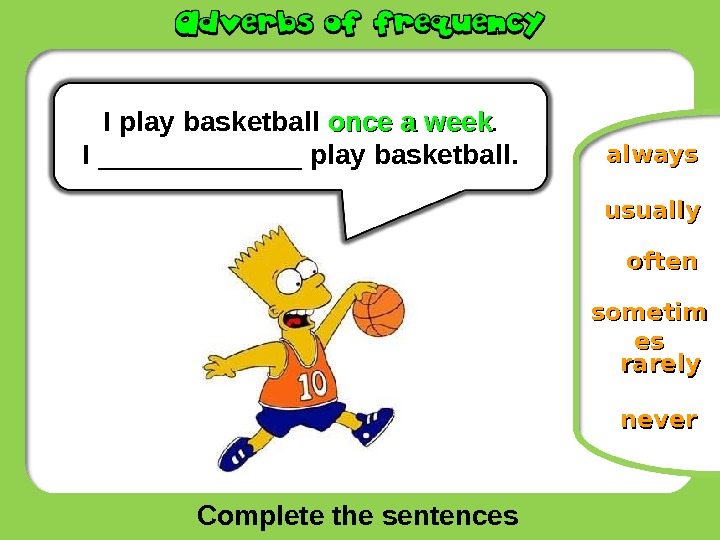 Adverbs of frequency

I play basketball once a week.
I ______________ play basketball.

10

always

usually

often

sometimes

rarely

never

Complete the sentences